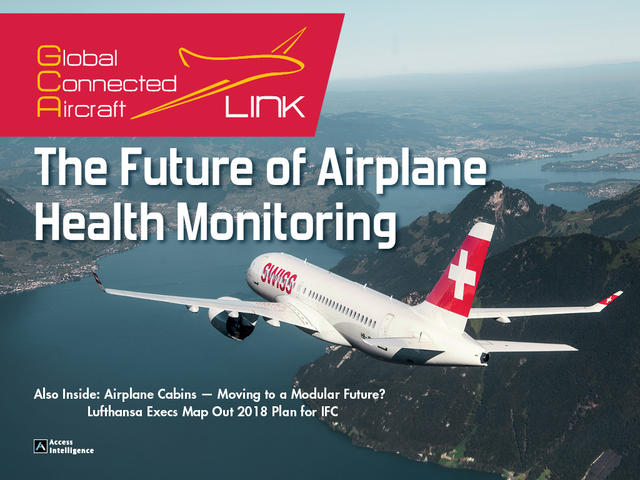 Global Connected Aircraft LINK

The Future of Airplane Health Monitoring

SWISS

Also Inside: Airplane Cabins — Moving to a Modular Future?
Lufthansa Execs Map Out 2018 Plan for IFC

Access Intelligence